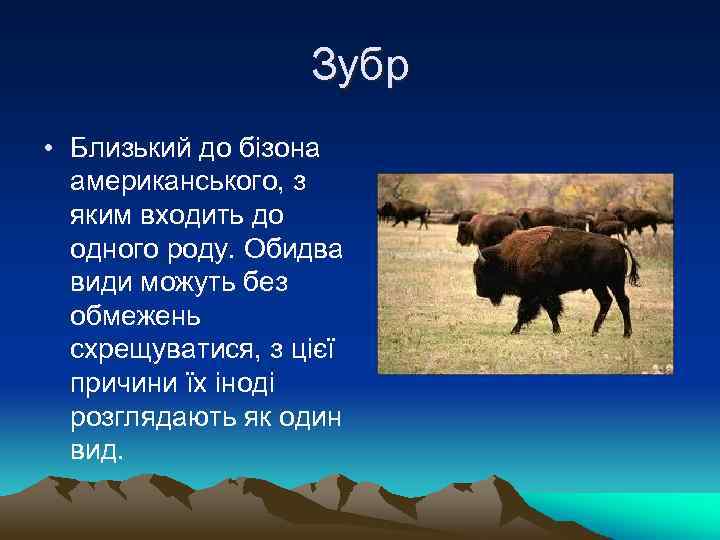 Зубр

• Близький до бізона американського, з яким входить до одного роду. Обидва види можуть без обмежень схрещуватися, з цієї причини їх іноді розглядають як один вид.